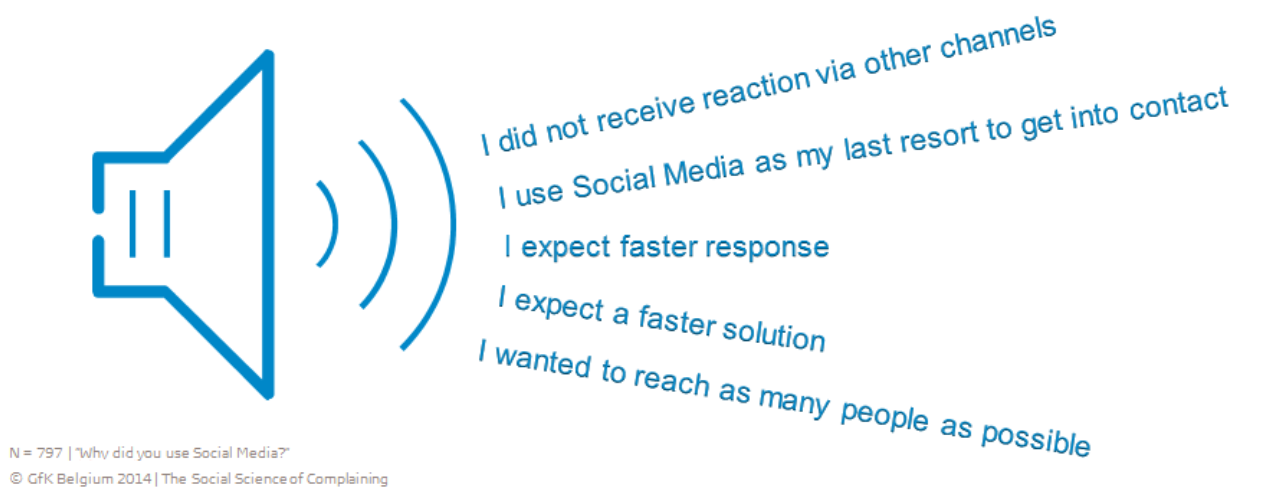 I did not receive reaction via other channels

I use Social Media as my last resort to get into contact

I expect faster response

I expect a faster solution

I wanted to reach as many people as possible

N = 797 | "Why did you use Social Media?"
© GfK Belgium 2014 | The Social Science of Complaining